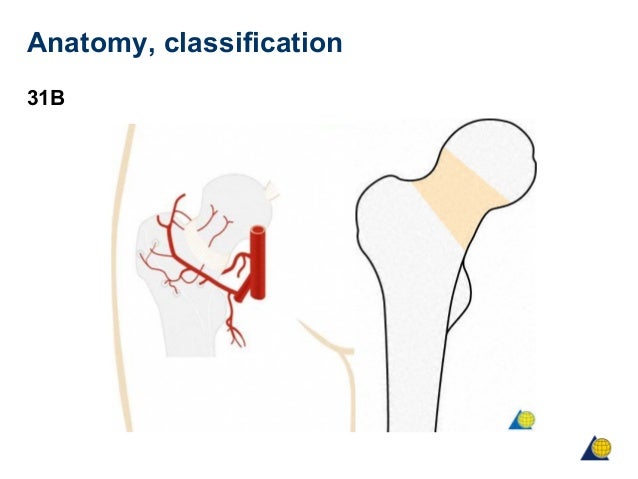 Anatomy, classification

31B